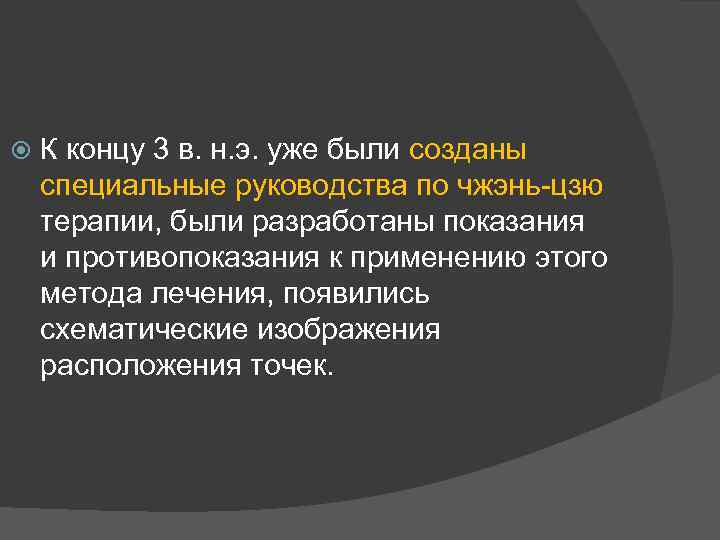 К концу 3 в. н.э. уже были созданы специальные руководства по чжэнь-цзю терапии, были разработаны показания и противопоказания к применению этого метода лечения, появились схематические изображения расположения точек.